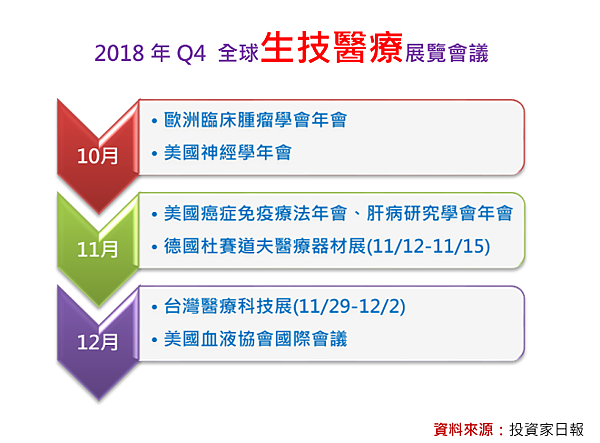 2018 年 Q4 全球生技醫療展覽會議

10月

• 歐洲臨床腫瘤學會年會
• 美國神經學年會

11月

• 美國癌症免疫療法年會、肝病研究學會年會
• 德國杜賽道夫醫療器材展(11/12-11/15)

12月

• 台灣醫療科技展(11/29-12/2)
• 美國血液協會國際會議

資料來源：投資家日報